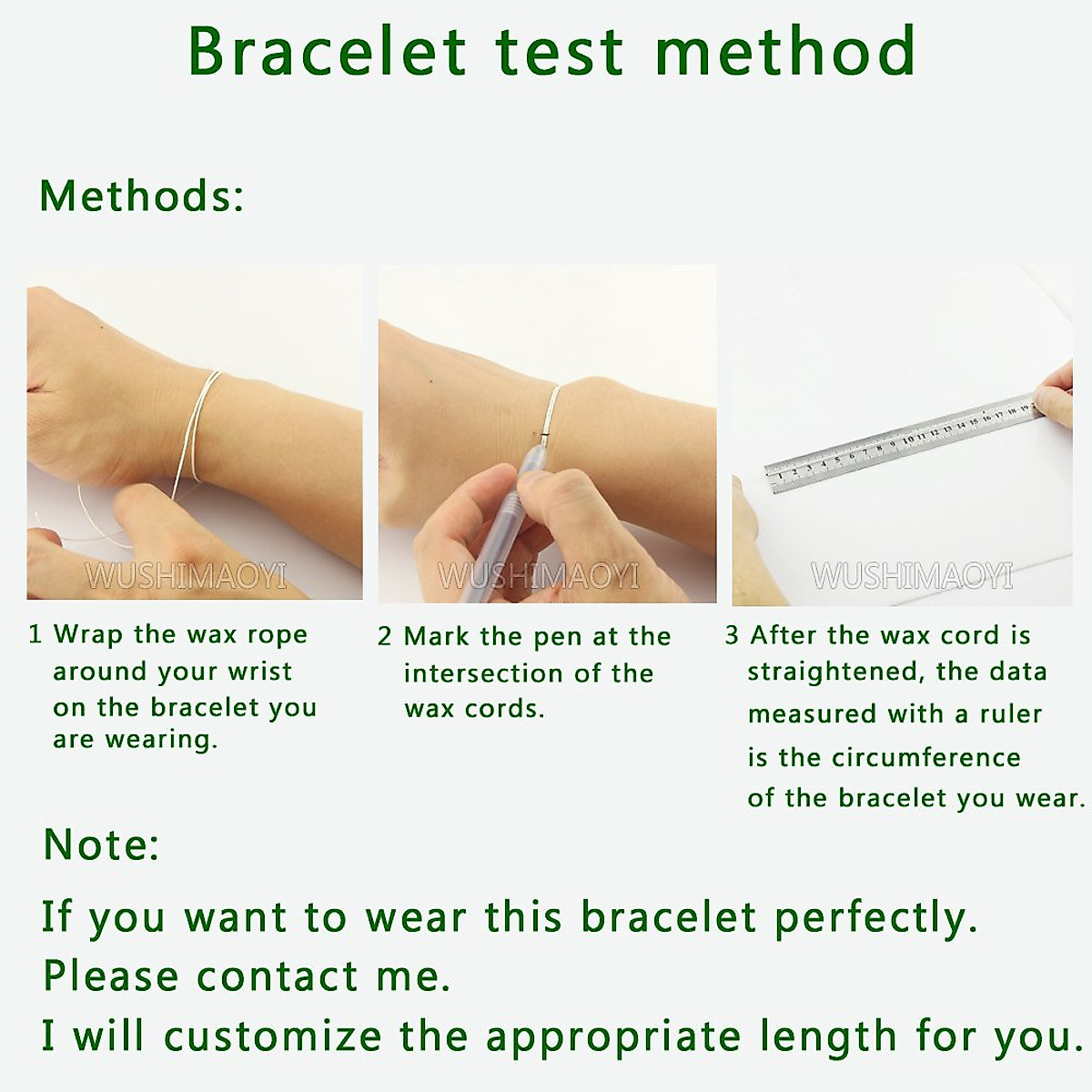 Bracelet test method

Methods:

WUSHIMAOYI

WUSHIMAOYI

1 2 3 4 5 6 7 8 9 10 11 12 13 14 15 16 17 18 19

WUSHIMAOYI

1 Wrap the wax rope around your wrist on the bracelet you are wearing.

2 Mark the pen at the intersection of the wax cords.

3 After the wax cord is straightened, the data measured with a ruler is the circumference of the bracelet you wear.

Note:

If you want to wear this bracelet perfectly.
Please contact me.
I will customize the appropriate length for you.